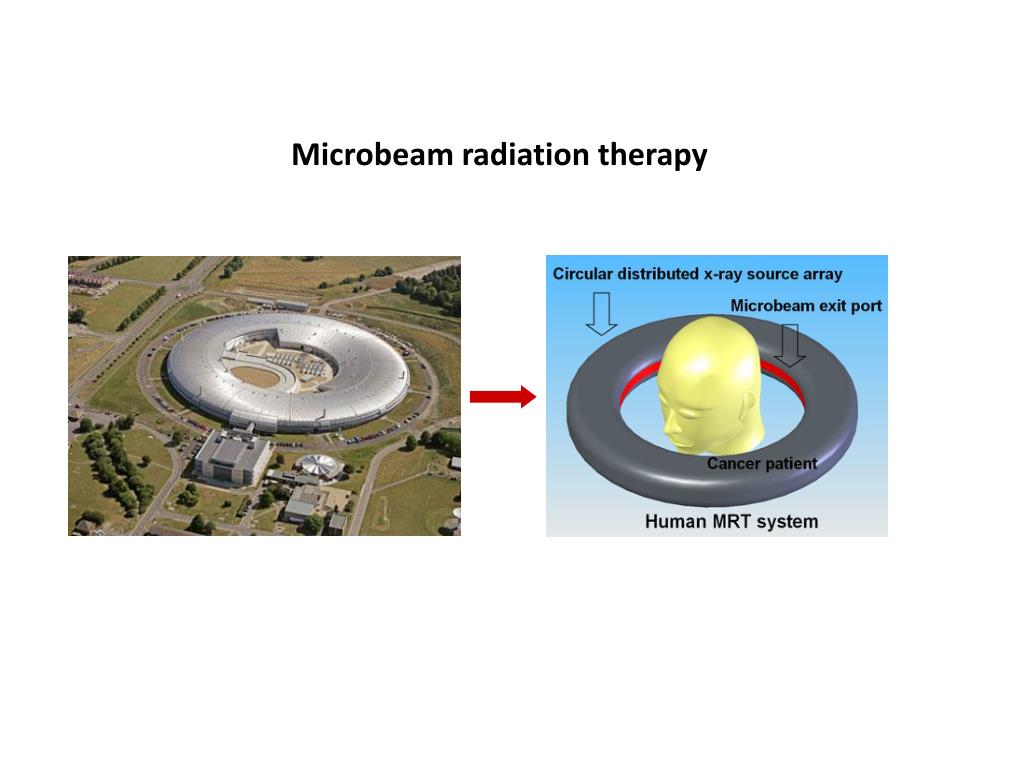 Microbeam radiation therapy

Circular distributed x-ray source array

Microbeam exit port

Cancer patient

Human MRT system